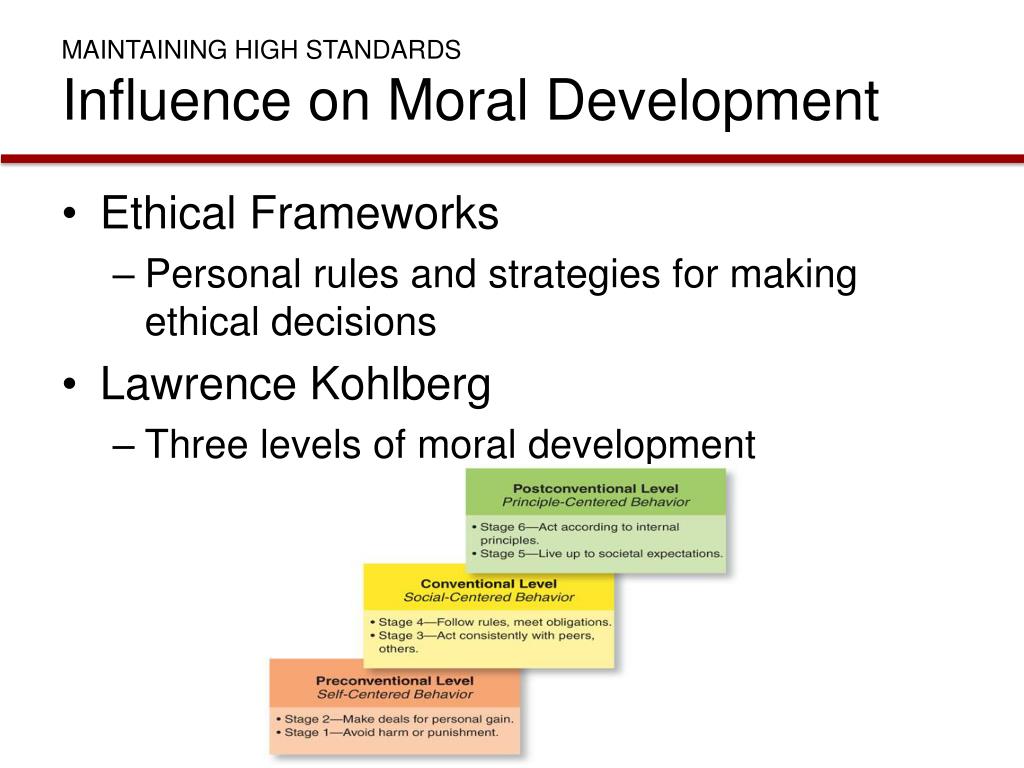 MAINTAINING HIGH STANDARDS
Influence on Moral Development

• Ethical Frameworks
– Personal rules and strategies for making ethical decisions

• Lawrence Kohlberg
– Three levels of moral development

Postconventional Level
Principle-Centered Behavior

• Stage 6—Act according to internal principles.
• Stage 5—Live up to societal expectations.

Conventional Level
Social-Centered Behavior

• Stage 4—Follow rules, meet obligations.
• Stage 3—Act consistently with peers, others.

Preconventional Level
Self-Centered Behavior

• Stage 2—Make deals for personal gain.
• Stage 1—Avoid harm or punishment.